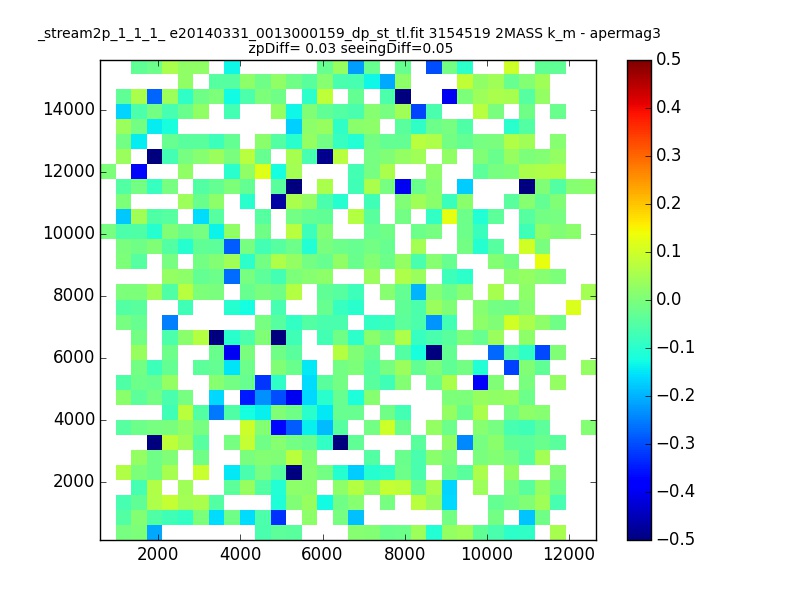 _stream2p_1_1_1_ e20140331_0013000159_dp_st_tl.fit 3154519 2MASS k_m - apermag3
zpDiff= 0.03 seeingDiff=0.05

14000
12000
10000
8000
6000
4000
2000

2000 4000 6000 8000 10000 12000

0.5
0.4
0.3
0.2
0.1
0.0
−0.1
−0.2
−0.3
−0.4
−0.5